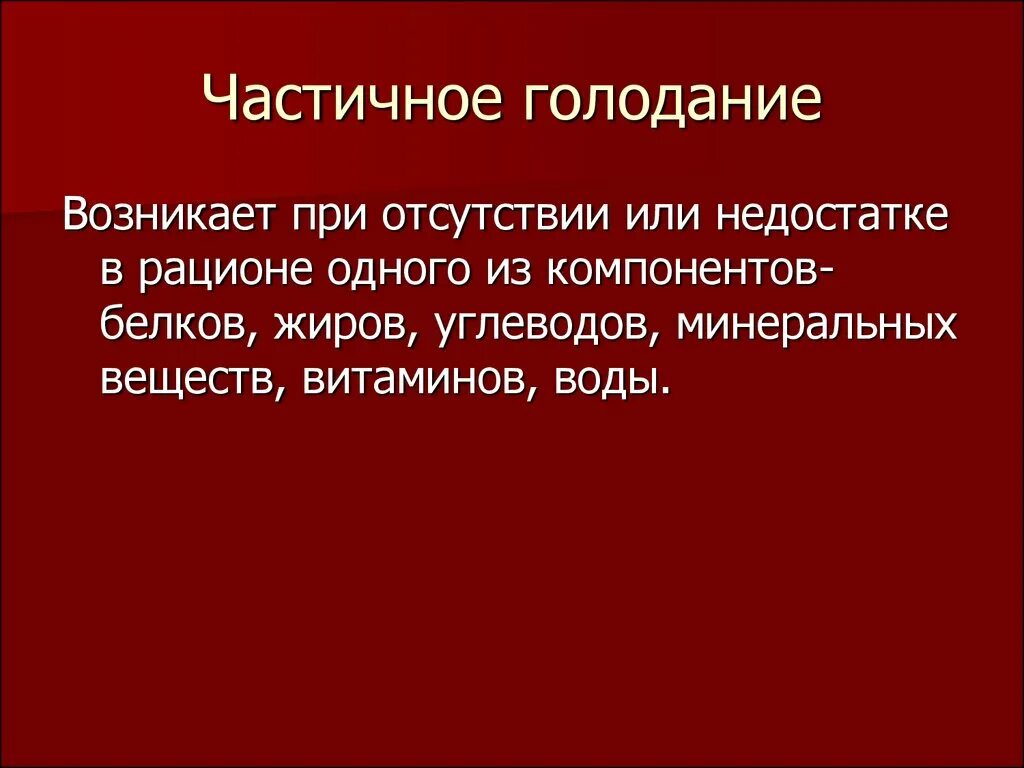 Частичное голодание

Возникает при отсутствии или недостатке в рационе одного из компонентов- белков, жиров, углеводов, минеральных веществ, витаминов, воды.